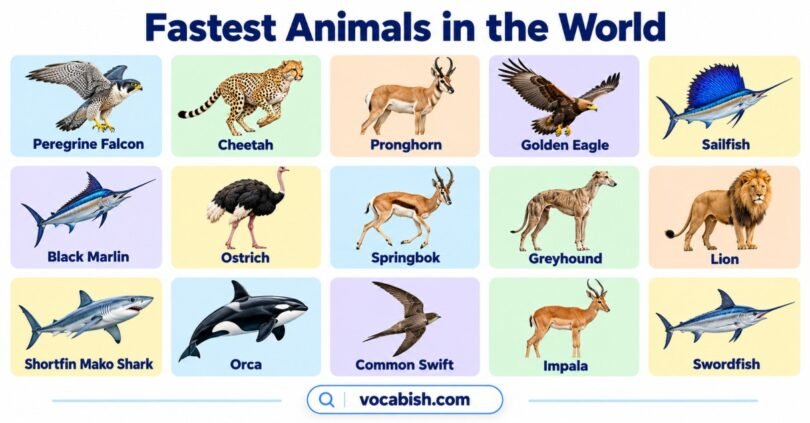 Fastest Animals in the World

Peregrine Falcon

Cheetah

Pronghorn

Golden Eagle

Sailfish

Black Marlin

Ostrich

Springbok

Greyhound

Lion

Shortfin Mako Shark

Orca

Common Swift

Impala

Swordfish

vocabish.com